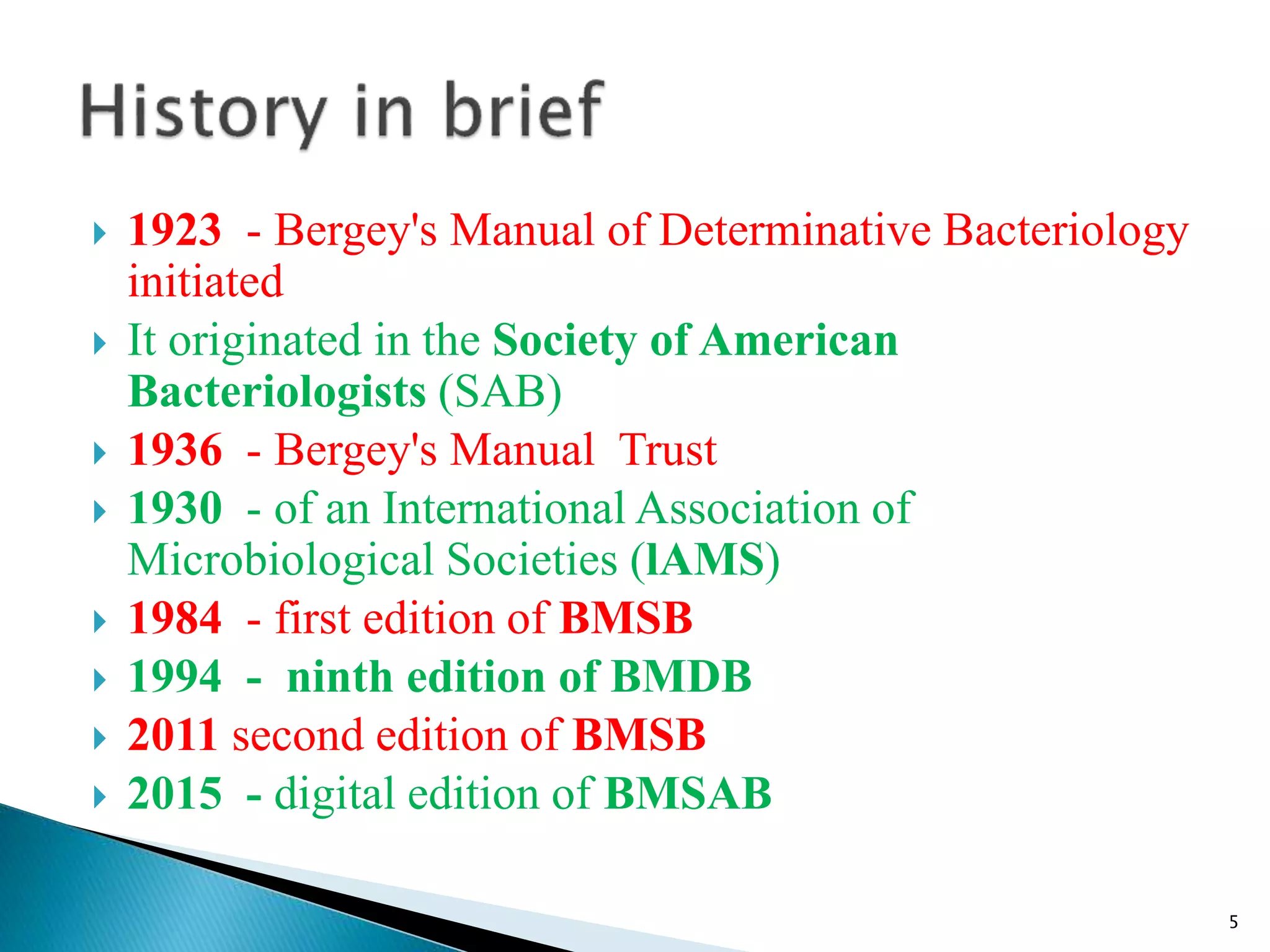 History in brief

1923 - Bergey's Manual of Determinative Bacteriology initiated

It originated in the Society of American Bacteriologists (SAB)

1936 - Bergey's Manual Trust

1930 - of an International Association of Microbiological Societies (IAMS)

1984 - first edition of BMSB

1994 - ninth edition of BMDB

2011 second edition of BMSB

2015 - digital edition of BMSAB

5